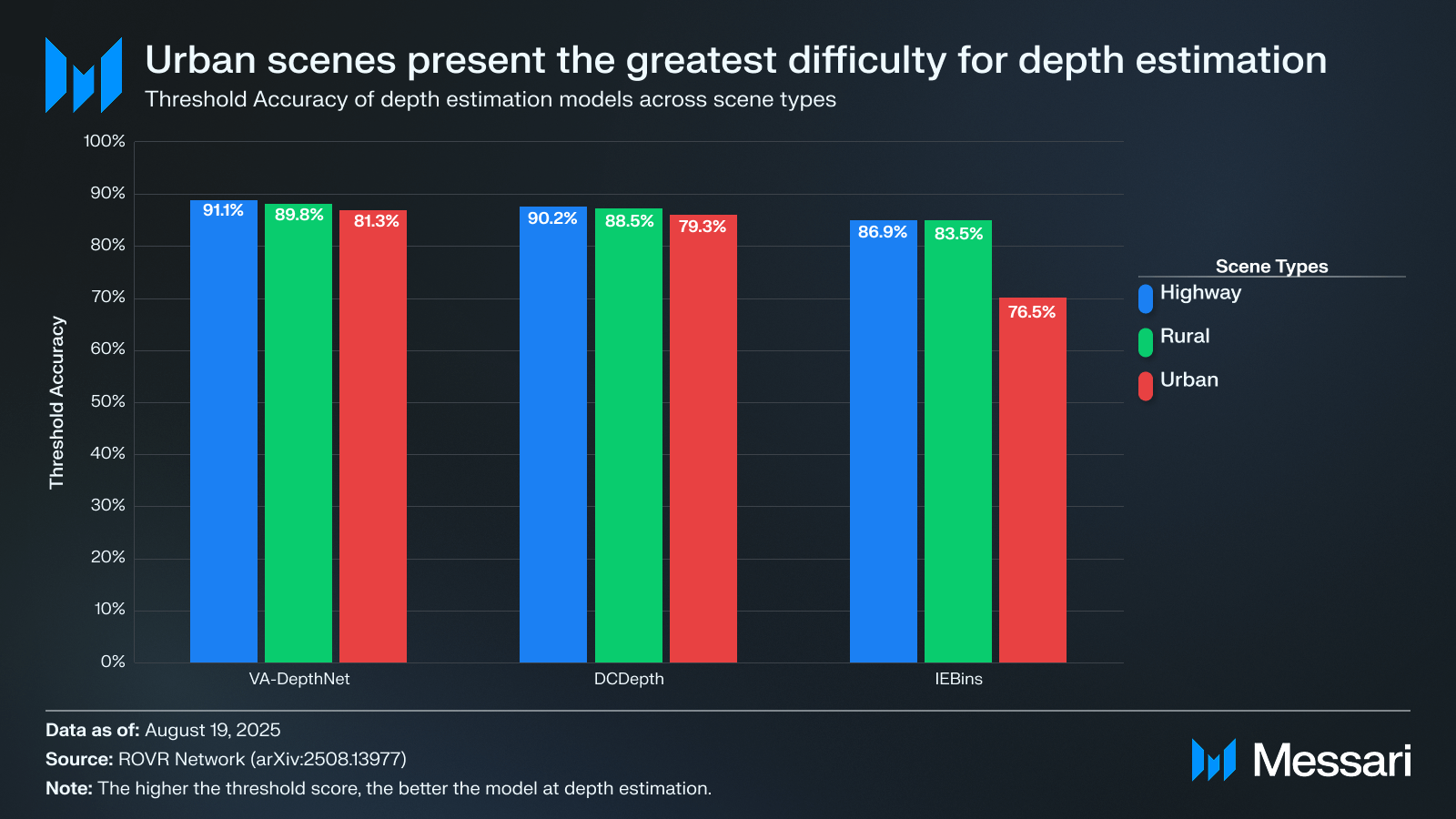 Urban scenes present the greatest difficulty for depth estimation

Threshold Accuracy of depth estimation models across scene types

Threshold Accuracy

100%
90%
80%
70%
60%
50%
40%
30%
20%
10%
0%

91.1%
89.8%
81.3%
90.2%
88.5%
79.3%
86.9%
83.5%
76.5%

VA-DepthNet
DCDepth
IEBins

Scene Types
Highway
Rural
Urban

Data as of: August 19, 2025
Source: ROVR Network (arXiv:2508.13977)
Note: The higher the threshold score, the better the model at depth estimation.

Messari